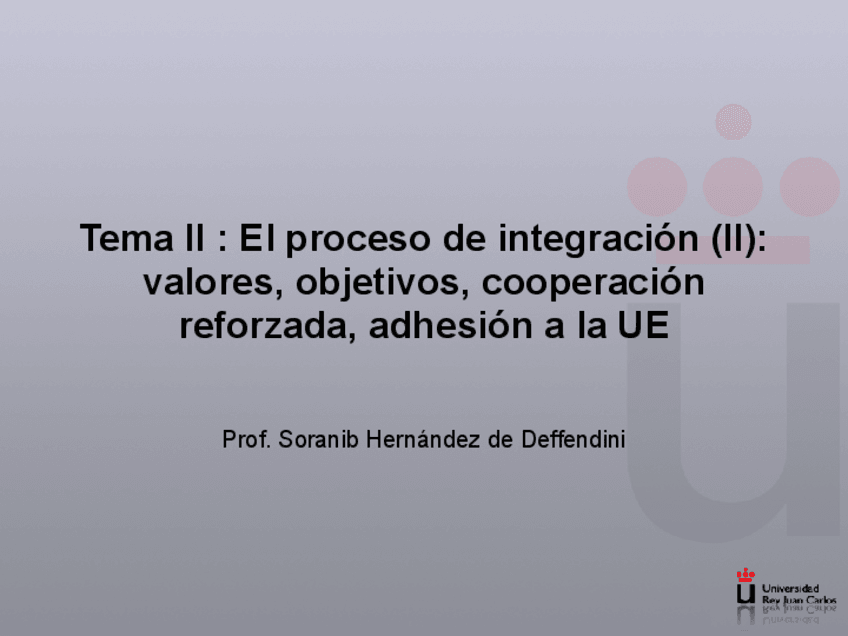 Tema II : El proceso de integración (II): valores, objetivos, cooperación reforzada, adhesión a la UE

Prof. Soranib Hernández de Deffendini

Universidad Rey Juan Carlos